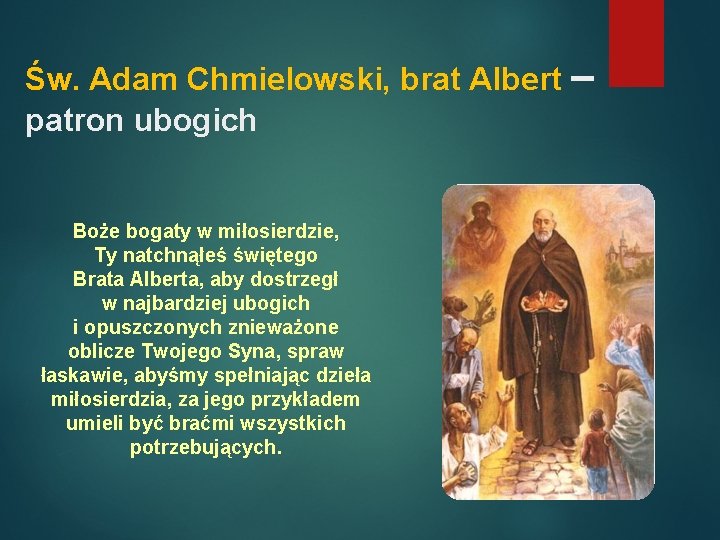 Św. Adam Chmielowski, brat Albert – patron ubogich

Boże bogaty w miłosierdzie, Ty natchnąłeś świętego Brata Alberta, aby dostrzegł w najbardziej ubogich i opuszczonych znieważone oblicze Twojego Syna, spraw łaskawie, abyśmy spełniając dzieła miłosierdzia, za jego przykładem umieli być braćmi wszystkich potrzebujących.